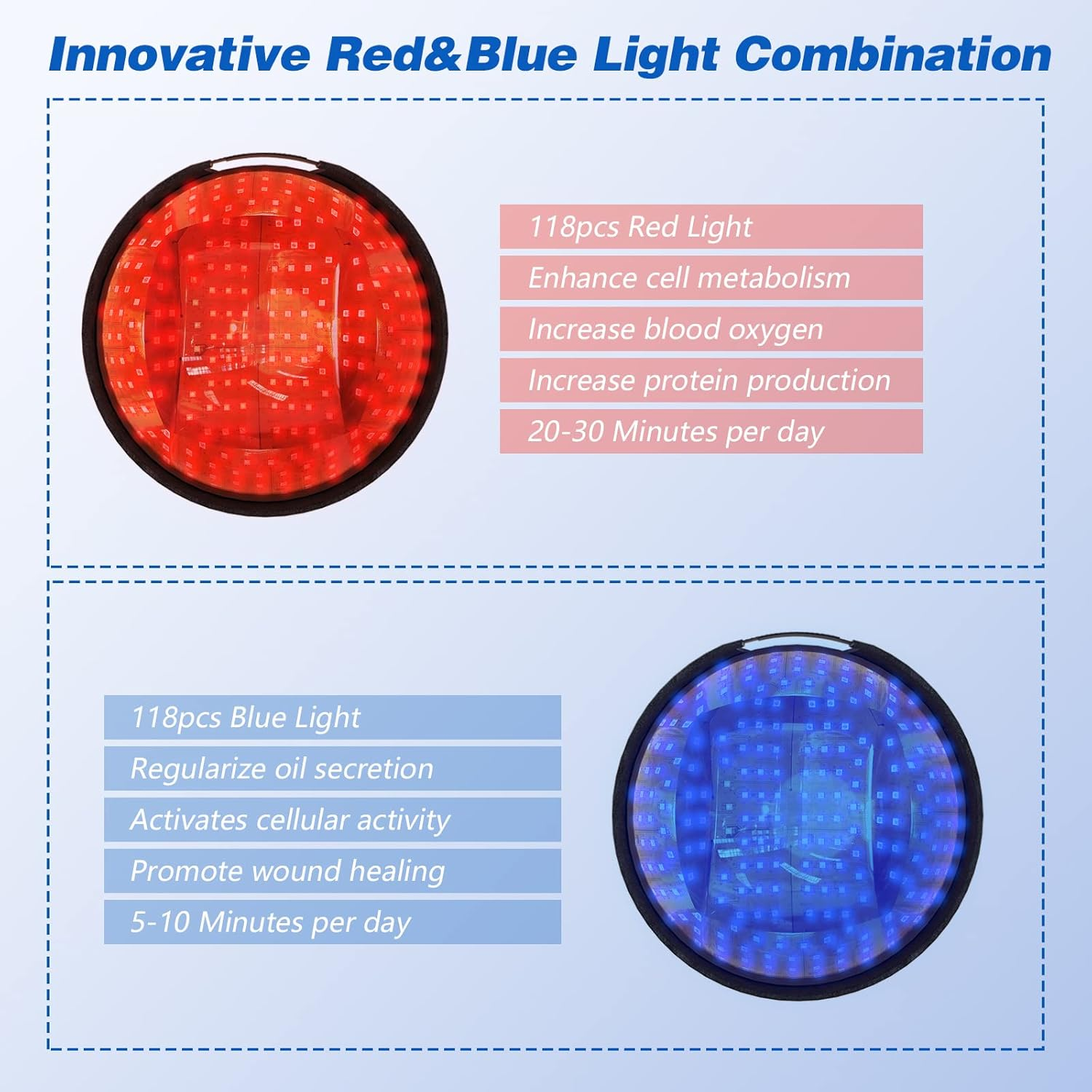 Innovative Red&Blue Light Combination

118pcs Red Light
Enhance cell metabolism
Increase blood oxygen
Increase protein production
20-30 Minutes per day

118pcs Blue Light
Regularize oil secretion
Activates cellular activity
Promote wound healing
5-10 Minutes per day